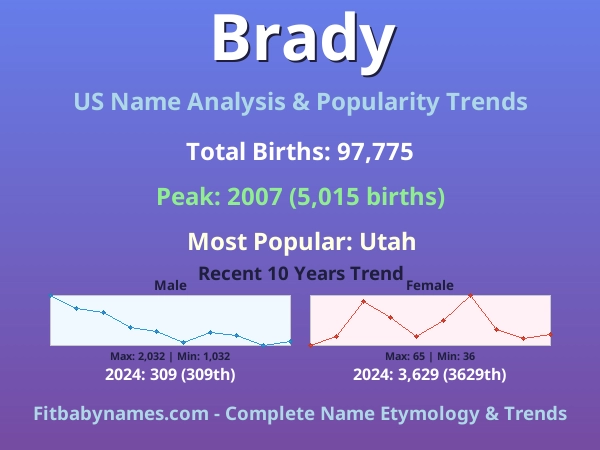 Brady

US Name Analysis & Popularity Trends

Total Births: 97,775

Peak: 2007 (5,015 births)

Most Popular: Utah

Recent 10 Years Trend

Male

Max: 2,032 | Min: 1,032

2024: 309 (309th)

Female

Max: 65 | Min: 36

2024: 3,629 (3629th)

Fitbabynames.com - Complete Name Etymology & Trends